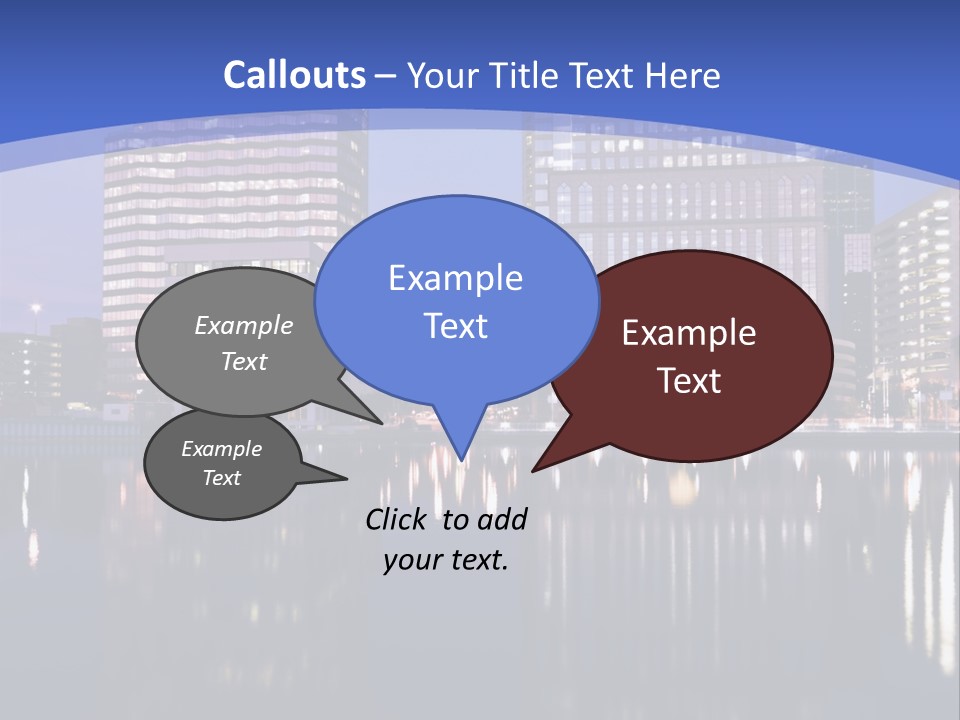 Callouts – Your Title Text Here

Example Text

Example Text

Example Text

Example Text

Click to add your text.